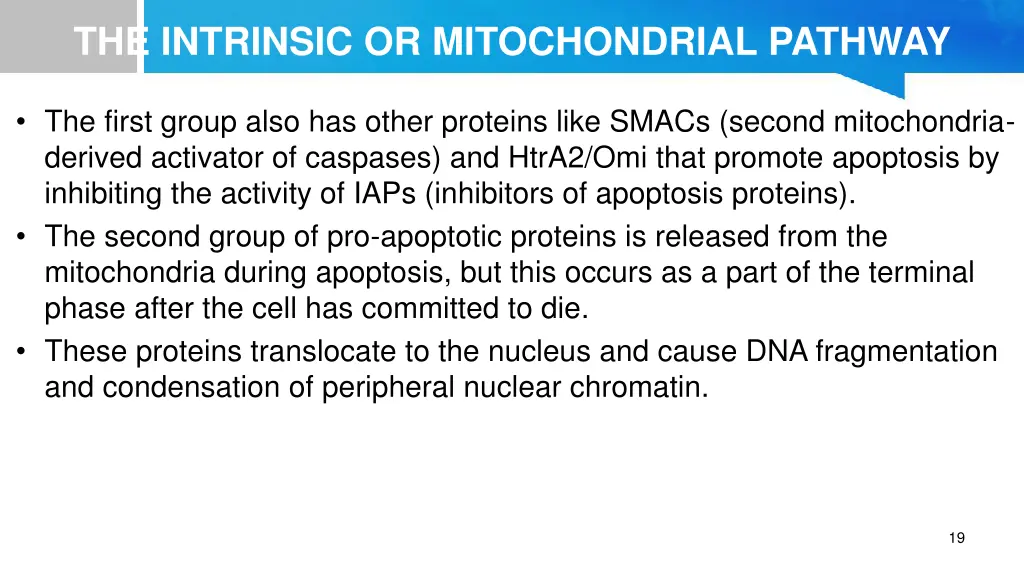 THE INTRINSIC OR MITOCHONDRIAL PATHWAY

• The first group also has other proteins like SMACs (second mitochondria-derived activator of caspases) and HtrA2/Omi that promote apoptosis by inhibiting the activity of IAPs (inhibitors of apoptosis proteins).
• The second group of pro-apoptotic proteins is released from the mitochondria during apoptosis, but this occurs as a part of the terminal phase after the cell has committed to die.
• These proteins translocate to the nucleus and cause DNA fragmentation and condensation of peripheral nuclear chromatin.

19